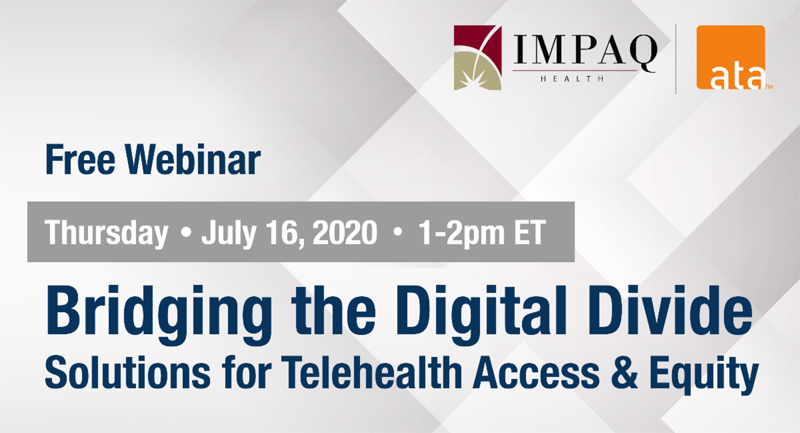 IMPAQ
HEALTH

ata™

Free Webinar

Thursday • July 16, 2020 • 1-2pm ET

Bridging the Digital Divide
Solutions for Telehealth Access & Equity